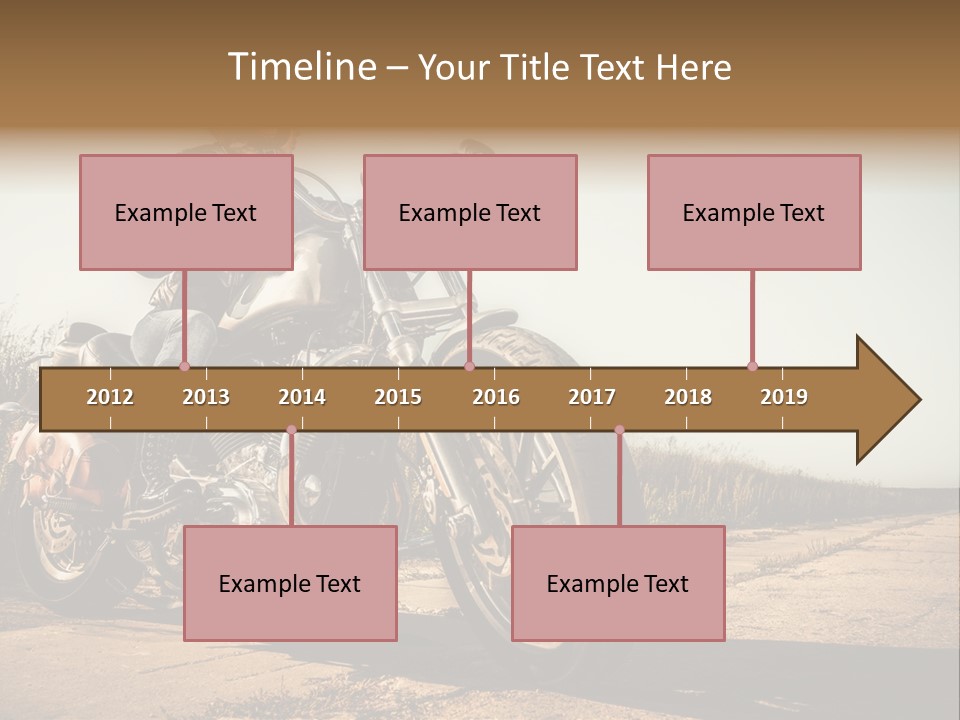 Timeline – Your Title Text Here

Example Text

Example Text

Example Text

2012 2013 2014 2015 2016 2017 2018 2019

Example Text

Example Text